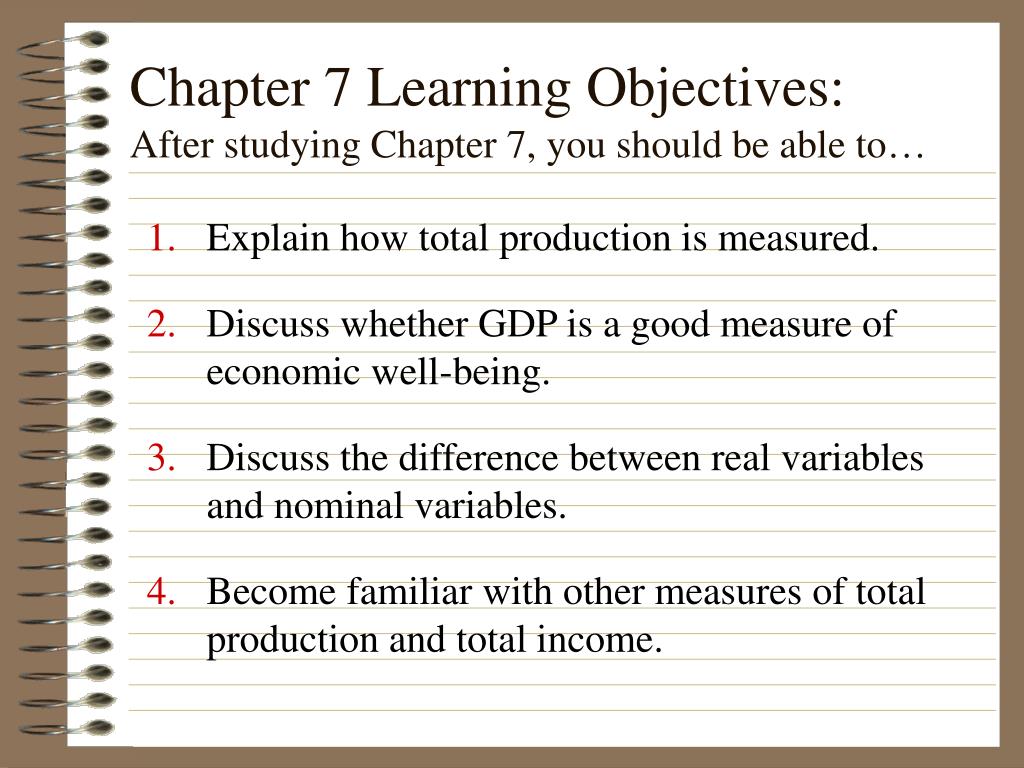 Chapter 7 Learning Objectives:
After studying Chapter 7, you should be able to…

1. Explain how total production is measured.

2. Discuss whether GDP is a good measure of economic well-being.

3. Discuss the difference between real variables and nominal variables.

4. Become familiar with other measures of total production and total income.